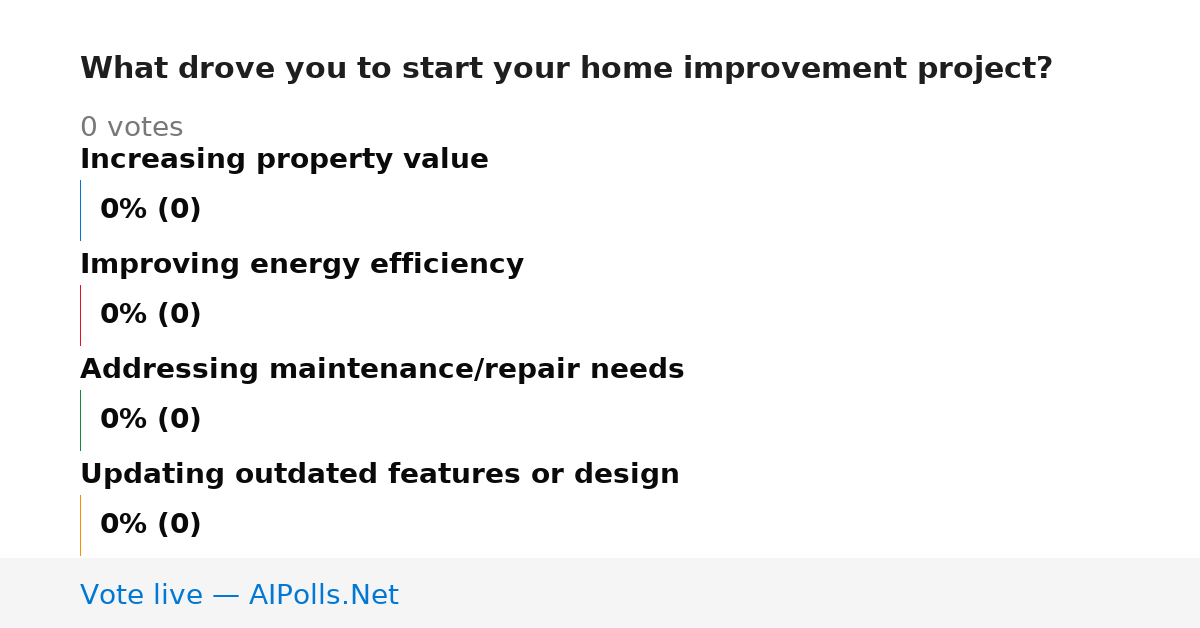 What drove you to start your home improvement project?

0 votes

Increasing property value

0% (0)

Improving energy efficiency

0% (0)

Addressing maintenance/repair needs

0% (0)

Updating outdated features or design

0% (0)

Vote live — AIPolls.Net